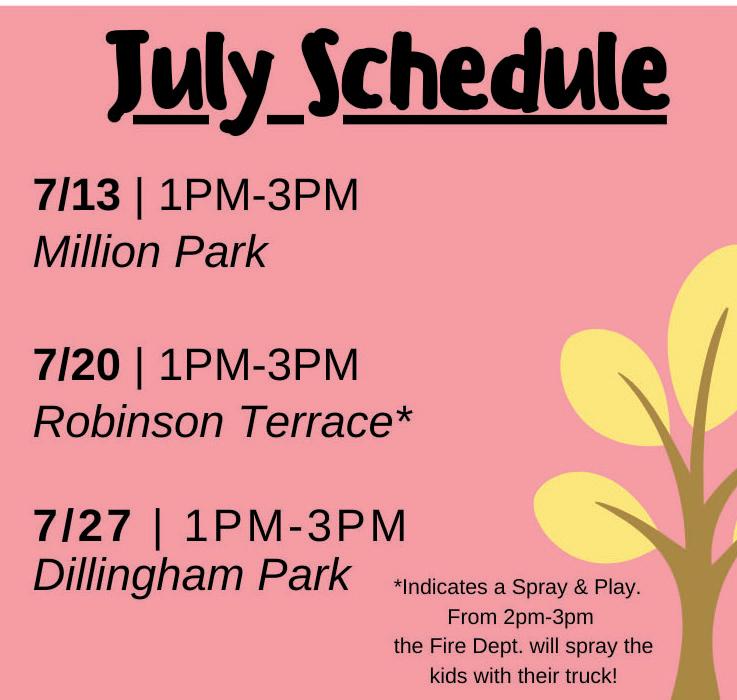 July Schedule

7/13 | 1PM-3PM
Million Park

7/20 | 1PM-3PM
Robinson Terrace*

7/27 | 1PM-3PM
Dillingham Park

*Indicates a Spray & Play. From 2pm-3pm the Fire Dept. will spray the kids with their truck!